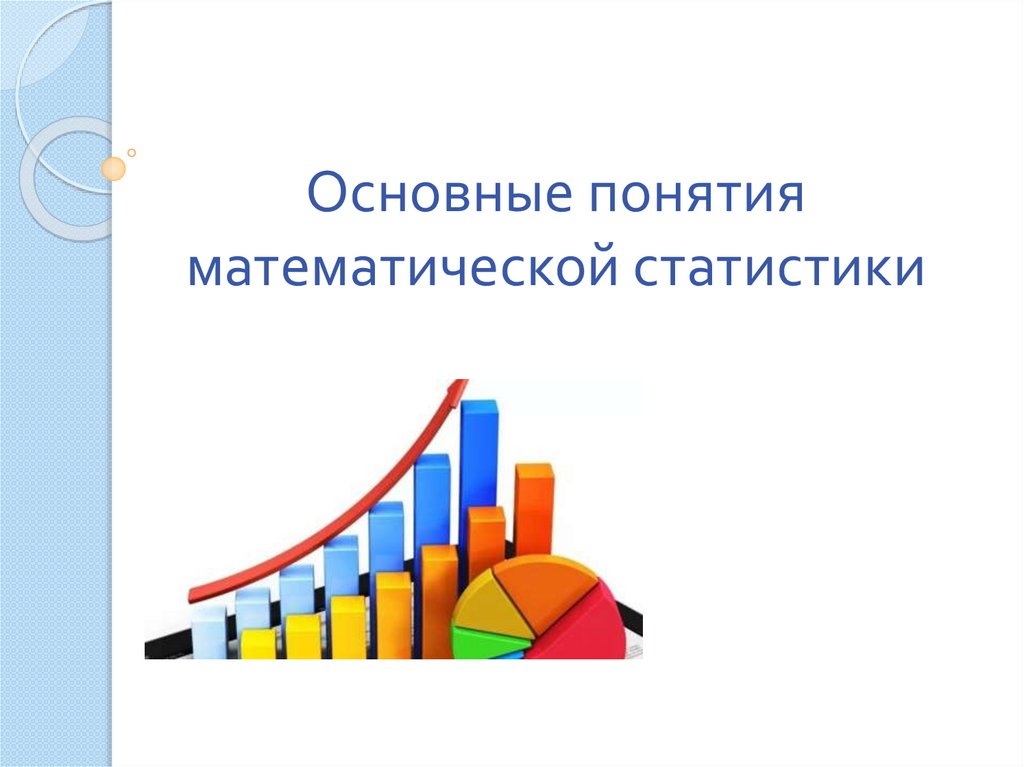 Основные понятия математической статистики